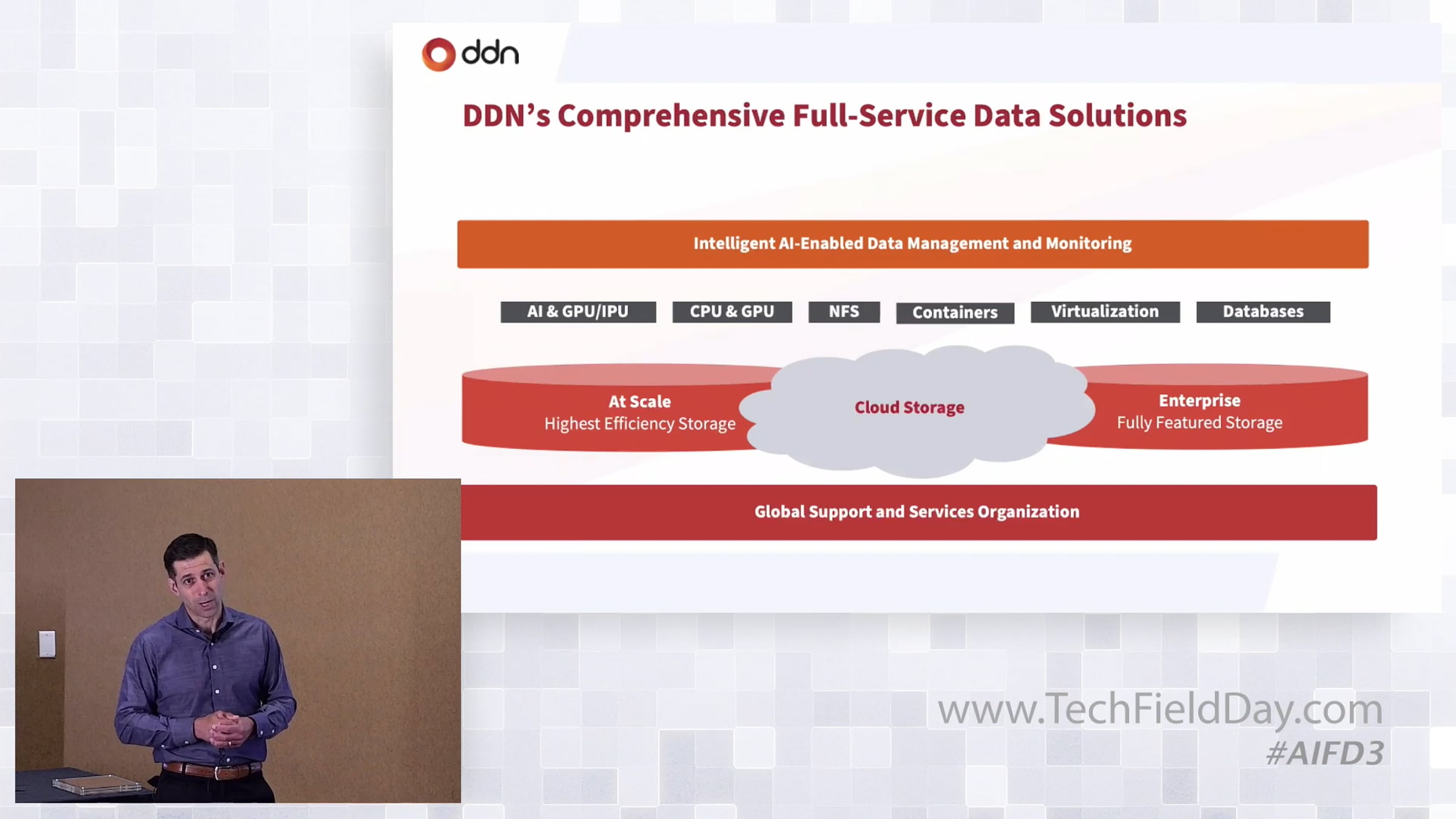 ddn

DDN's Comprehensive Full-Service Data Solutions

Intelligent AI-Enabled Data Management and Monitoring

AI & GPU/IPU

CPU & GPU

NFS

Containers

Virtualization

Databases

At Scale
Highest Efficiency Storage

Cloud Storage

Enterprise
Fully Featured Storage

Global Support and Services Organization

www.TechFieldDay.com
#AIFD3